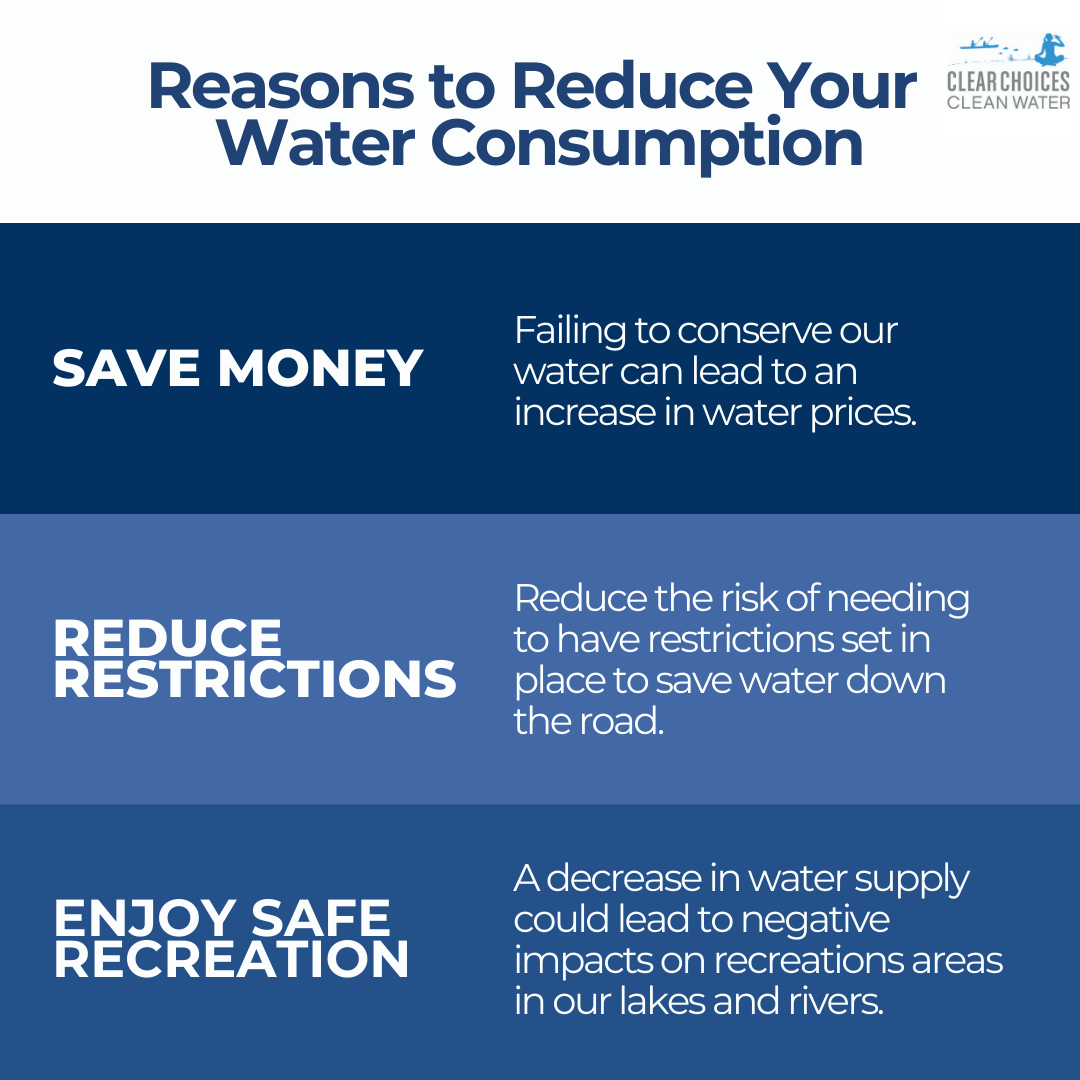 Reasons to Reduce Your Water Consumption

CLEAR CHOICES
CLEAN WATER

SAVE MONEY

Failing to conserve our water can lead to an increase in water prices.

REDUCE RESTRICTIONS

Reduce the risk of needing to have restrictions set in place to save water down the road.

ENJOY SAFE RECREATION

A decrease in water supply could lead to negative impacts on recreations areas in our lakes and rivers.